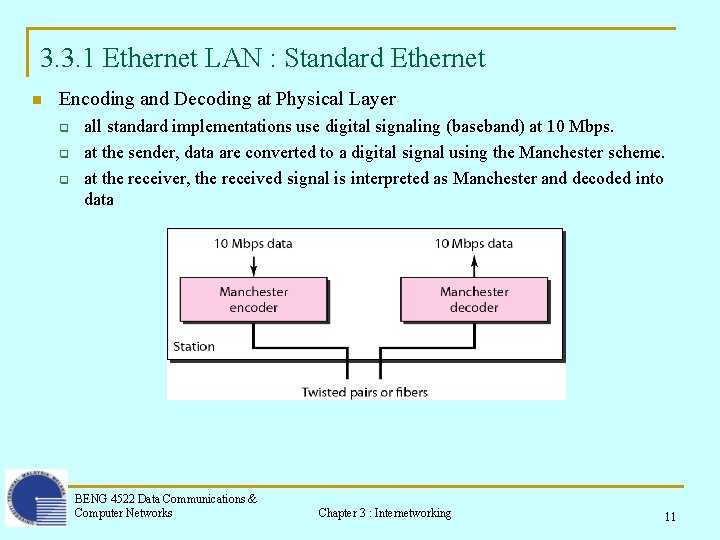 3.3.1 Ethernet LAN : Standard Ethernet

Encoding and Decoding at Physical Layer

all standard implementations use digital signaling (baseband) at 10 Mbps.

at the sender, data are converted to a digital signal using the Manchester scheme.

at the receiver, the received signal is interpreted as Manchester and decoded into data

10 Mbps data

Manchester encoder

10 Mbps data

Manchester decoder

Station

Twisted pairs or fibers

BENG 4522 Data Communications & Computer Networks

Chapter 3 : Internetworking

11